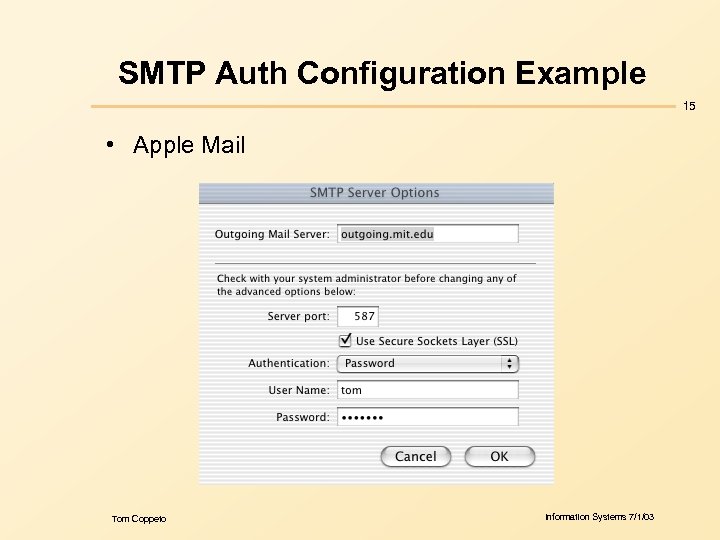 SMTP Auth Configuration Example

15

• Apple Mail

SMTP Server Options

Outgoing Mail Server: outgoing.mit.edu

Check with your system administrator before changing any of the advanced options below:

Server port: 587

Use Secure Sockets Layer (SSL)

Authentication: Password

User Name: tom

Password: •••••••

Cancel OK

Tom Coppeto

Information Systems 7/1/03